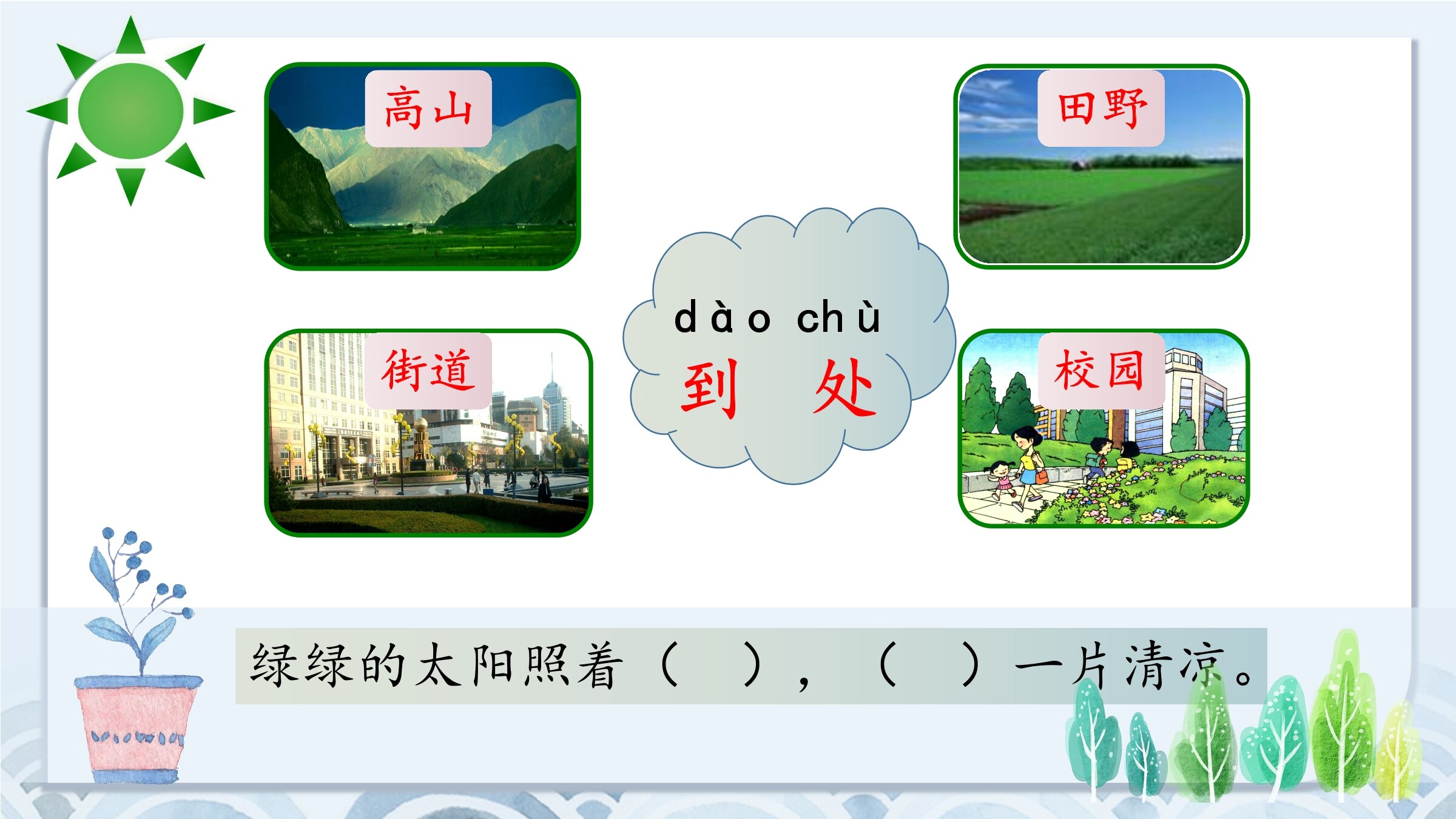 高山

田野

dào chù
到 处

街道

校园

绿绿的太阳照着（ ），（ ）一片清凉。